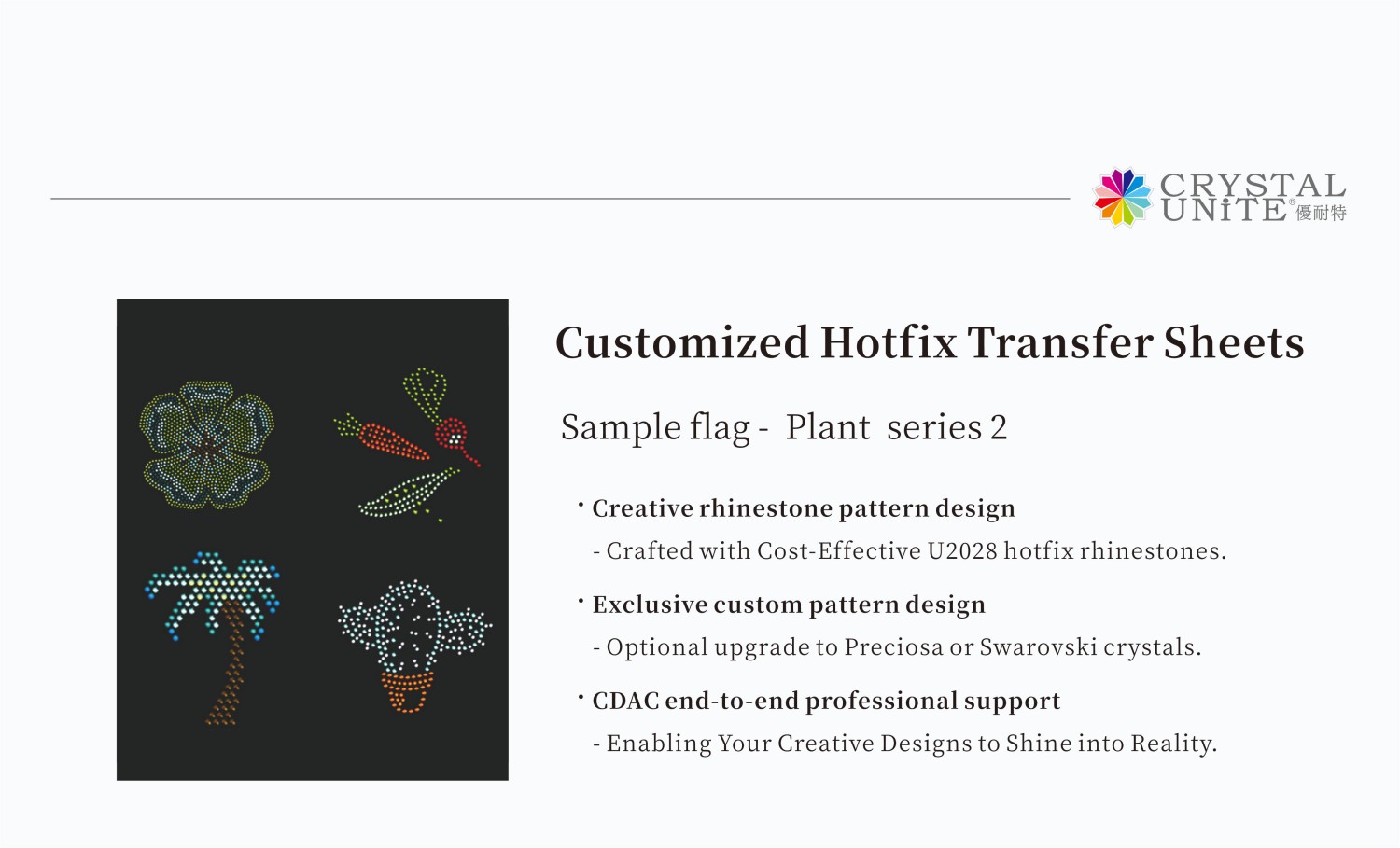 CRYSTAL UNiTE® 優耐特

Customized Hotfix Transfer Sheets

Sample flag - Plant series 2

· Creative rhinestone pattern design
- Crafted with Cost-Effective U2028 hotfix rhinestones.

· Exclusive custom pattern design
- Optional upgrade to Preciosa or Swarovski crystals.

· CDAC end-to-end professional support
- Enabling Your Creative Designs to Shine into Reality.